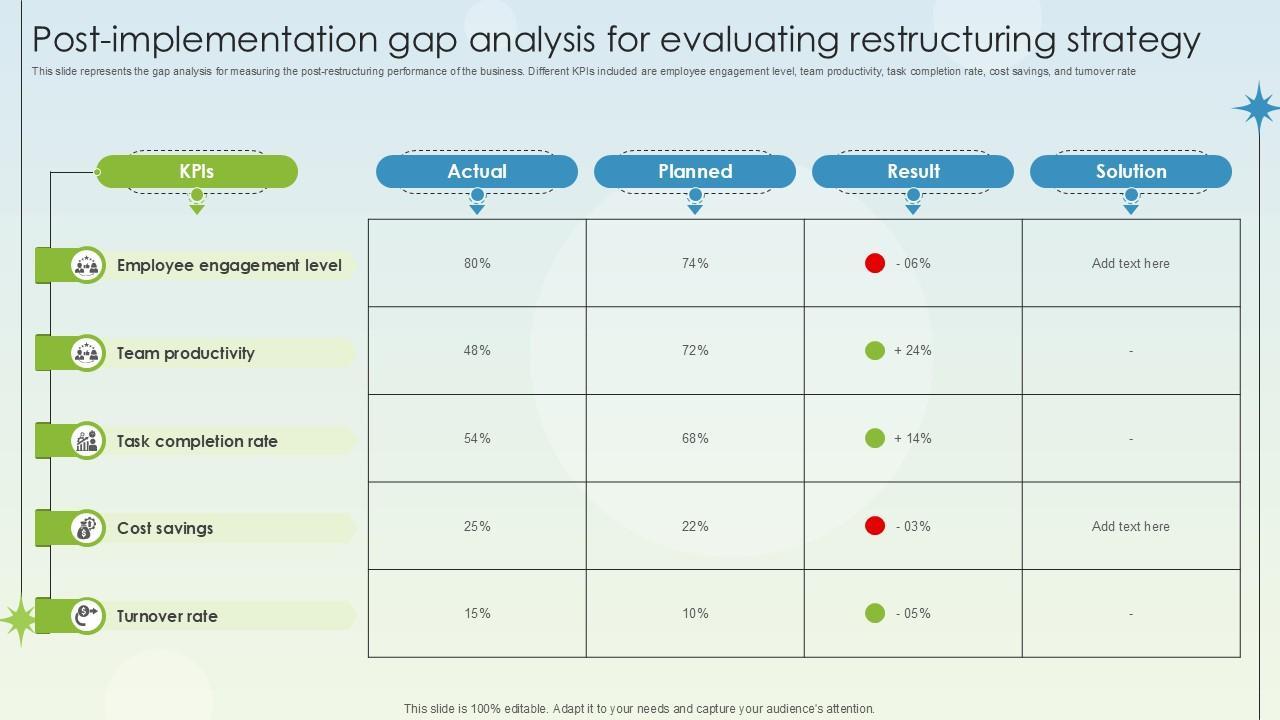 Post-implementation gap analysis for evaluating restructuring strategy

This slide represents the gap analysis for measuring the post-restructuring performance of the business. Different KPIs included are employee engagement level, team productivity, task completion rate, cost savings, and turnover rate

| KPIs | Actual | Planned | Result | Solution |
|---|---|---|---|---|
| Employee engagement level | 80% | 74% | - 06% | Add text here |
| Team productivity | 48% | 72% | + 24% | - |
| Task completion rate | 54% | 68% | + 14% | - |
| Cost savings | 25% | 22% | - 03% | Add text here |
| Turnover rate | 15% | 10% | - 05% | - |

This slide is 100% editable. Adapt it to your needs and capture your audience's attention.